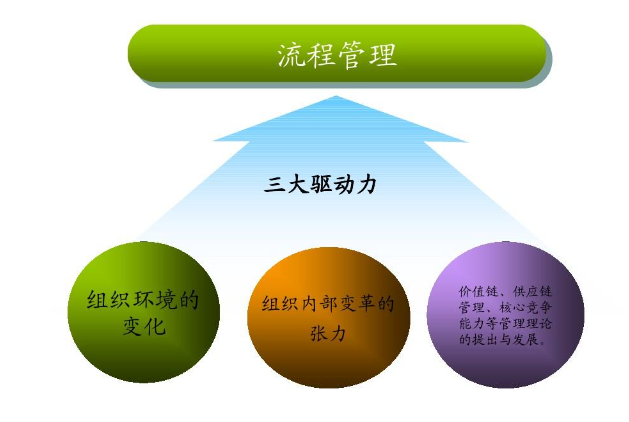 流程管理

三大驱动力

组织环境的变化

组织内部变革的张力

价值链、供应链管理、核心竞争能力等管理理论的提出与发展。